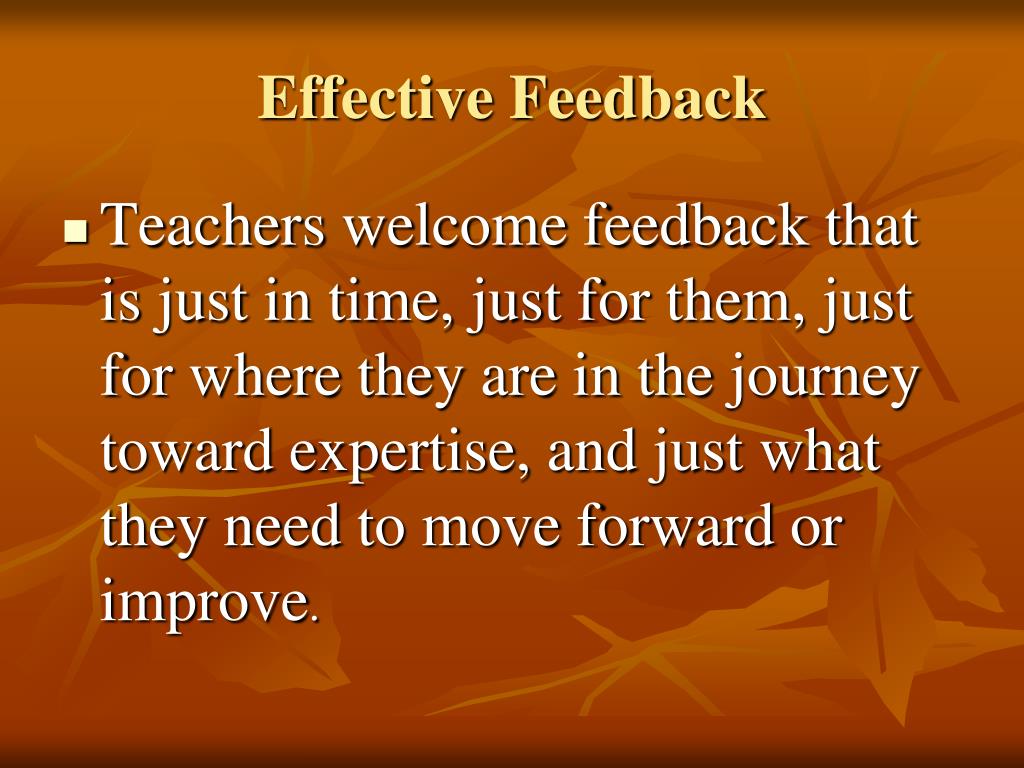 Effective Feedback

Teachers welcome feedback that is just in time, just for them, just for where they are in the journey toward expertise, and just what they need to move forward or improve.